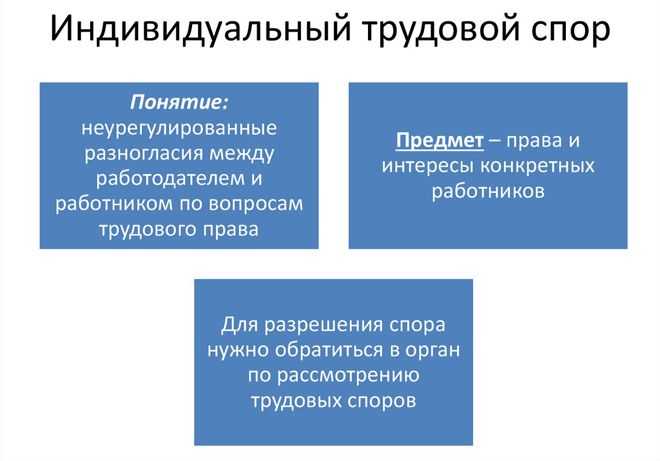 Индивидуальный трудовой спор

Понятие: неурегулированные разногласия между работодателем и работником по вопросам трудового права

Предмет – права и интересы конкретных работников

Для разрешения спора нужно обратиться в орган по рассмотрению трудовых споров